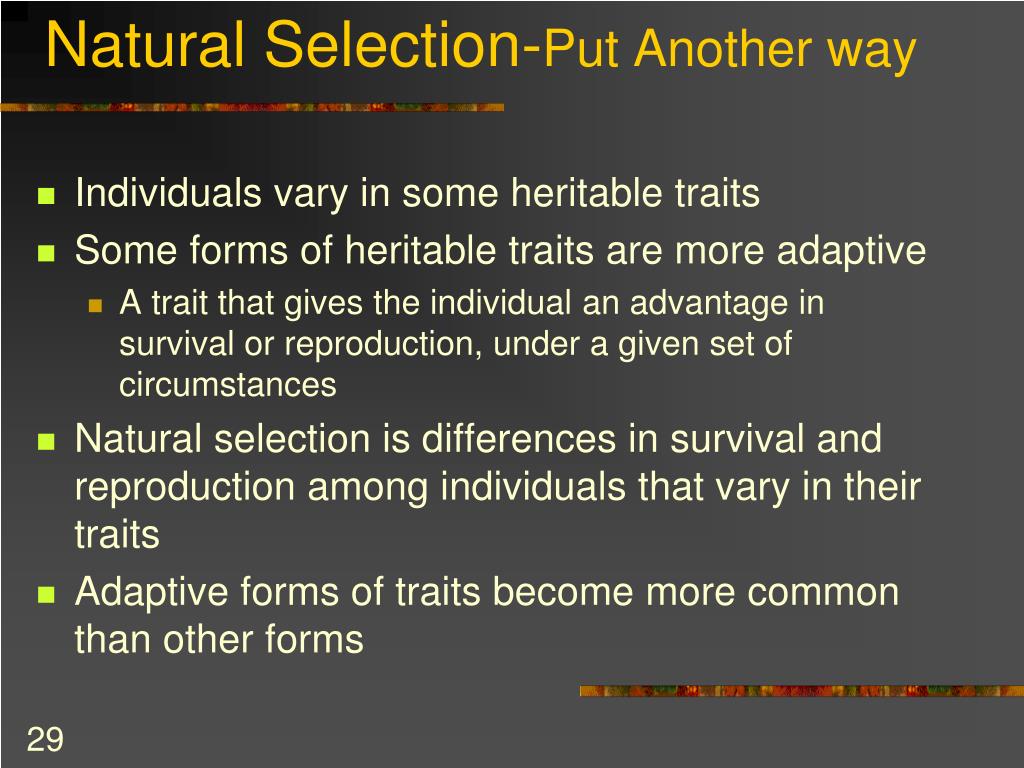 Natural Selection-Put Another way

- Individuals vary in some heritable traits
- Some forms of heritable traits are more adaptive
  - A trait that gives the individual an advantage in survival or reproduction, under a given set of circumstances
- Natural selection is differences in survival and reproduction among individuals that vary in their traits
- Adaptive forms of traits become more common than other forms

29